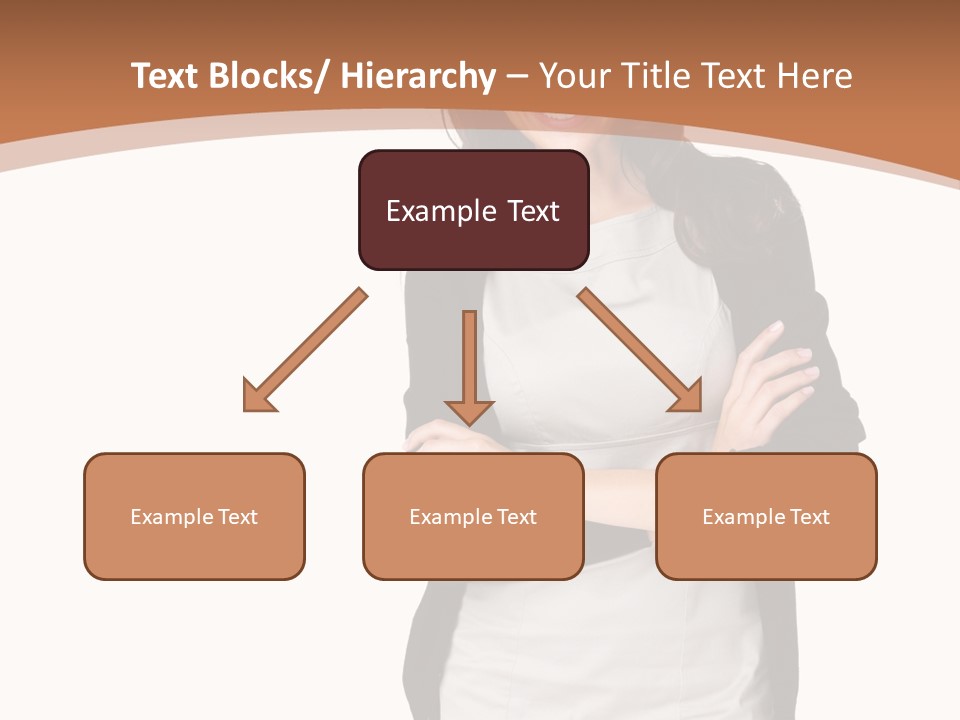 Text Blocks/ Hierarchy – Your Title Text Here

Example Text

Example Text

Example Text

Example Text